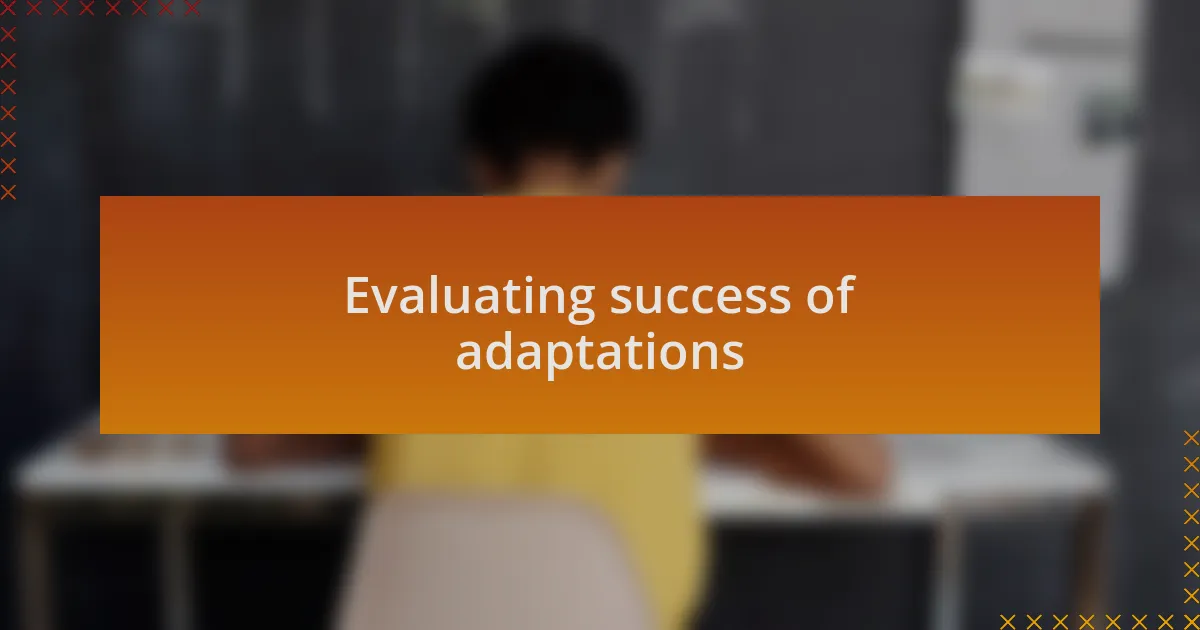 Evaluating success of adaptations